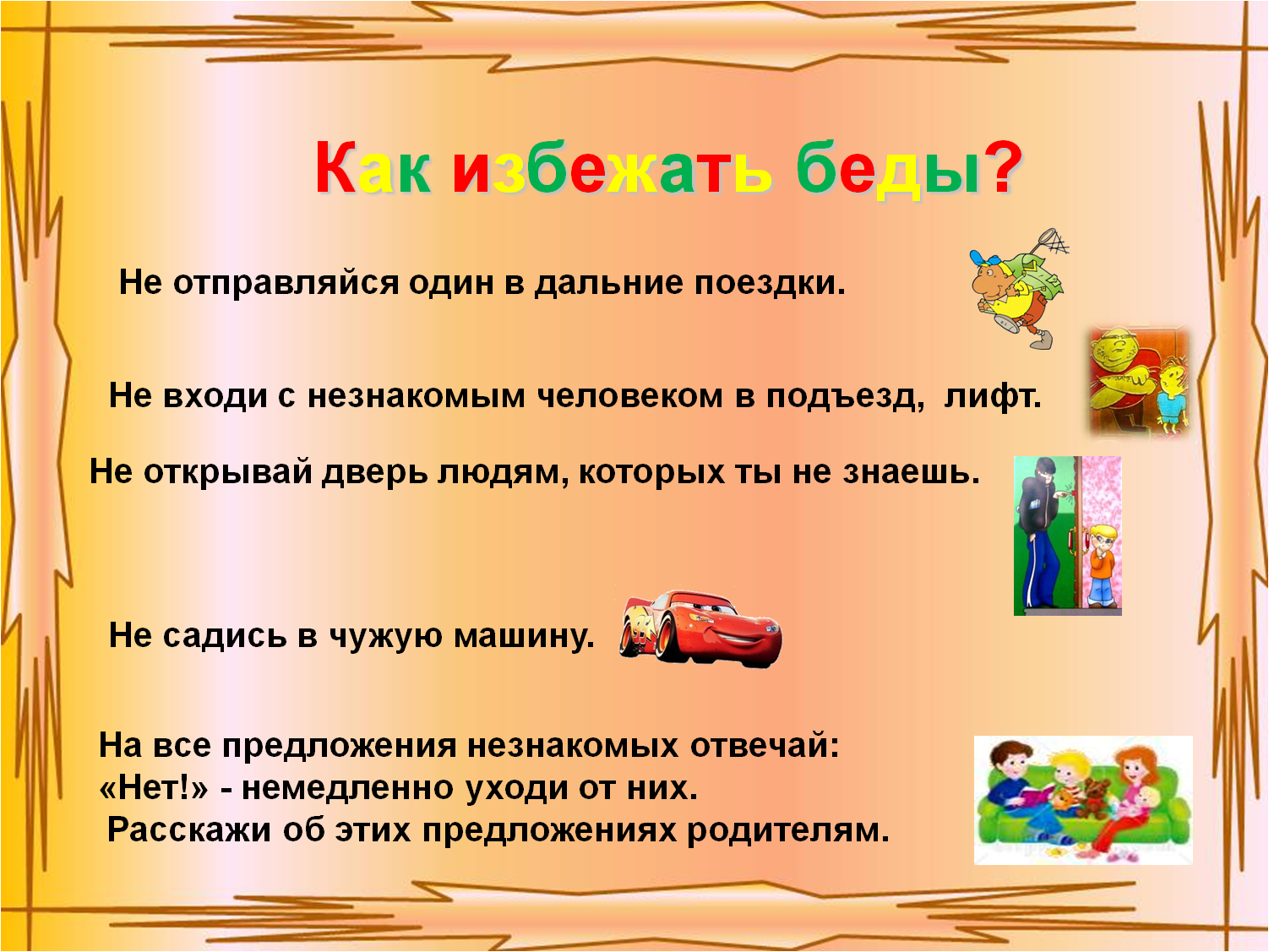 Как избежать беды?

Не отправляйся один в дальние поездки.

Не входи с незнакомым человеком в подъезд, лифт.

Не открывай дверь людям, которых ты не знаешь.

Не садись в чужую машину.

На все предложения незнакомых отвечай: «Нет!» - немедленно уходи от них. Расскажи об этих предложениях родителям.